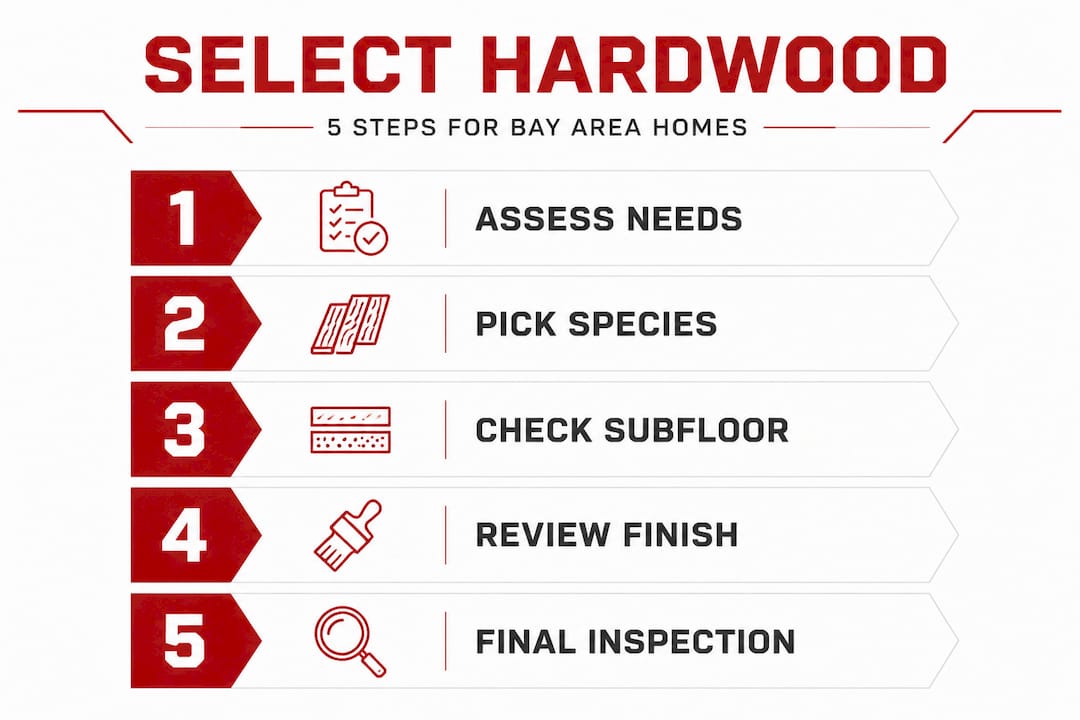 SELECT HARDWOOD

5 STEPS FOR BAY AREA HOMES

1 ASSESS NEEDS

2 PICK SPECIES

3 CHECK SUBFLOOR

4 REVIEW FINISH

5 FINAL INSPECTION